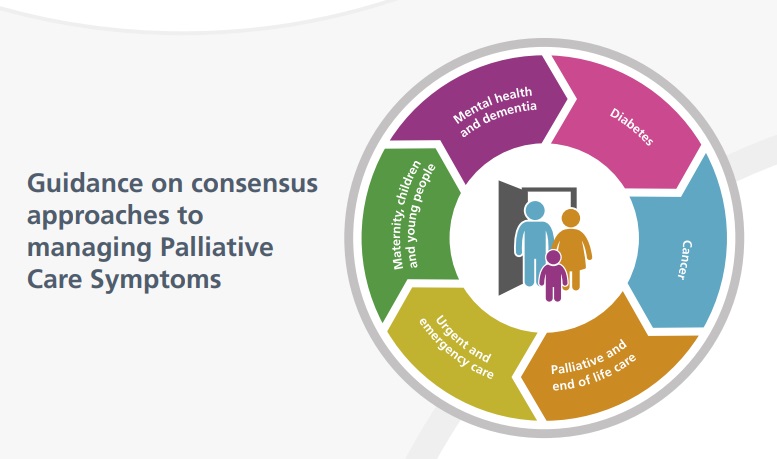 Guidance on consensus approaches to managing Palliative Care Symptoms

Mental health and dementia

Diabetes

Cancer

Palliative and end of life care

Urgent and emergency care

Maternity, children and young people